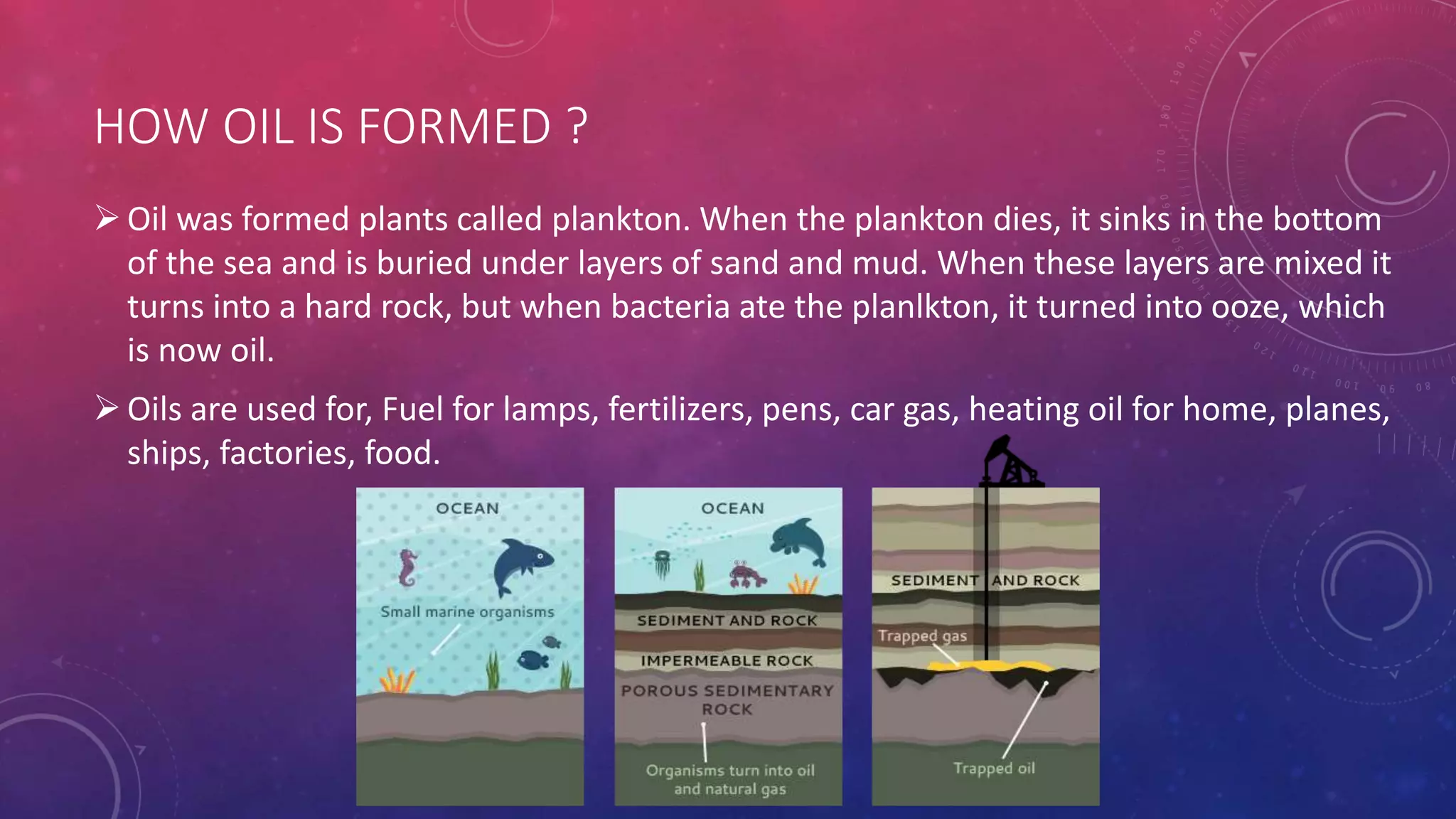 HOW OIL IS FORMED ?

➢ Oil was formed plants called plankton. When the plankton dies, it sinks in the bottom of the sea and is buried under layers of sand and mud. When these layers are mixed it turns into a hard rock, but when bacteria ate the planlkton, it turned into ooze, which is now oil.

➢ Oils are used for, Fuel for lamps, fertilizers, pens, car gas, heating oil for home, planes, ships, factories, food.

OCEAN

Small marine organisms

OCEAN

SEDIMENT AND ROCK

IMPERMEABLE ROCK

POROUS SEDIMENTARY ROCK

Organisms turn into oil and natural gas

SEDIMENT AND ROCK

Trapped gas

Trapped oil